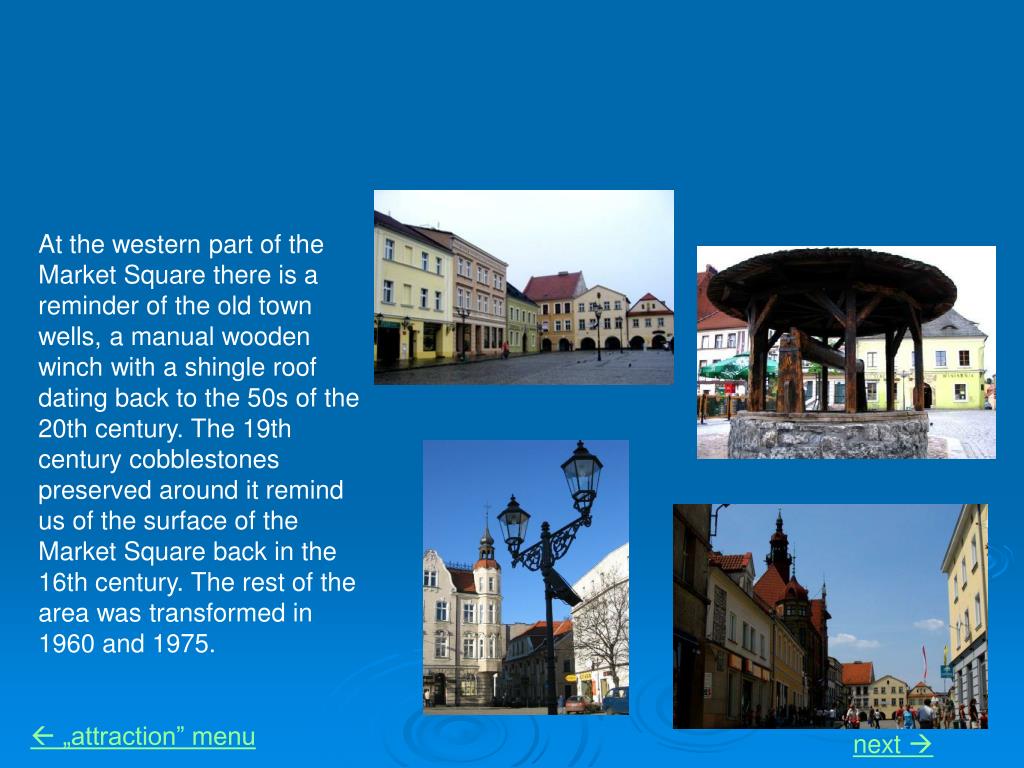 At the western part of the Market Square there is a reminder of the old town wells, a manual wooden winch with a shingle roof dating back to the 50s of the 20th century. The 19th century cobblestones preserved around it remind us of the surface of the Market Square back in the 16th century. The rest of the area was transformed in 1960 and 1975.

← „attraction” menu

next →